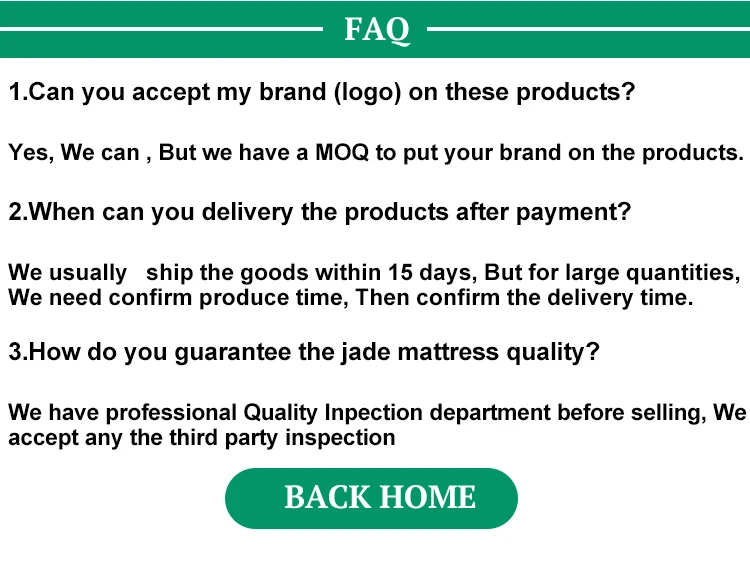 FAQ

1.Can you accept my brand (logo) on these products?

Yes, We can , But we have a MOQ to put your brand on the products.

2.When can you delivery the products after payment?

We usually ship the goods within 15 days, But for large quantities, We need confirm produce time, Then confirm the delivery time.

3.How do you guarantee the jade mattress quality?

We have professional Quality Inpection department before selling, We accept any the third party inspection

BACK HOME